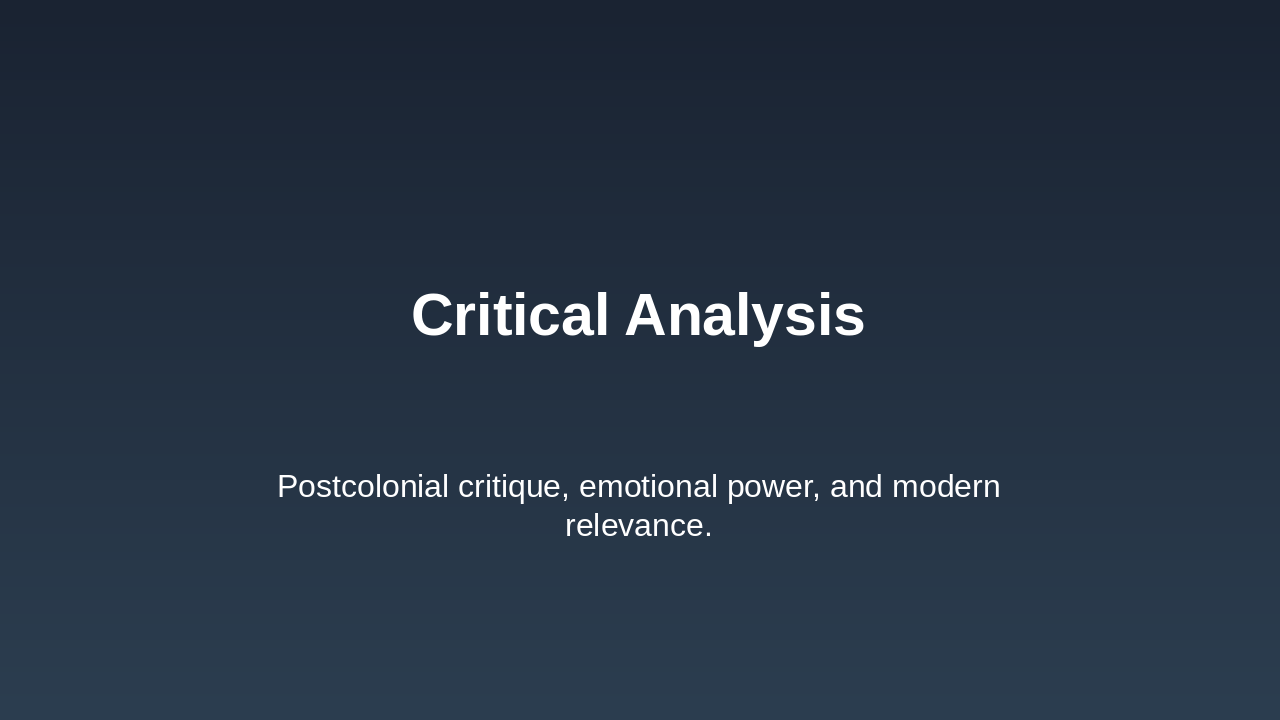 Critical Analysis

Postcolonial critique, emotional power, and modern relevance.